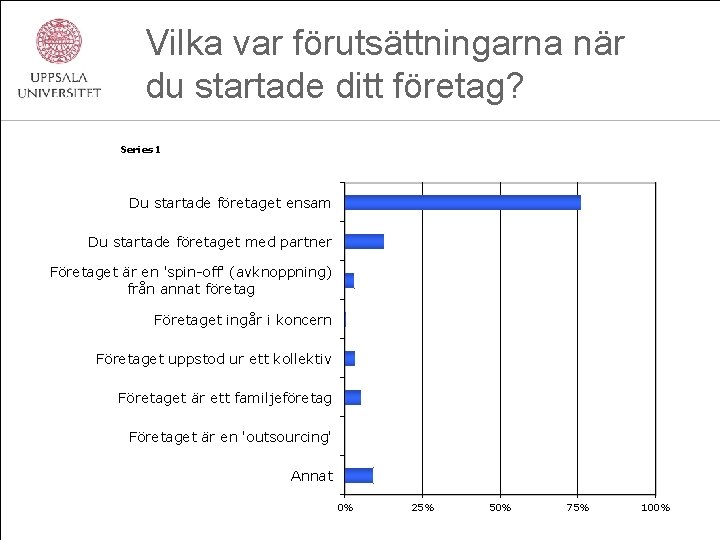 UPPSALA UNIVERSITET

Vilka var förutsättningarna när du startade ditt företag?

Series 1

Du startade företaget ensam

Du startade företaget med partner

Företaget är en 'spin-off' (avknoppning) från annat företag

Företaget ingår i koncern

Företaget uppstod ur ett kollektiv

Företaget är ett familjeföretag

Företaget är en 'outsourcing'

Annat

0%
25%
50%
75%
100%